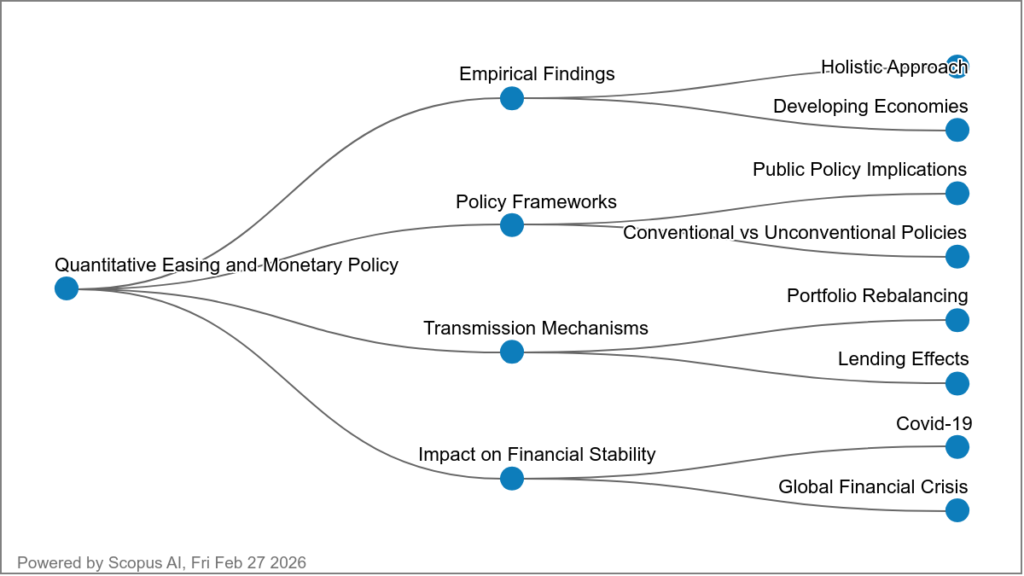 Quantitative Easing and Monetary Policy

Empirical Findings

Holistic Approach

Developing Economies

Policy Frameworks

Public Policy Implications

Conventional vs Unconventional Policies

Transmission Mechanisms

Portfolio Rebalancing

Lending Effects

Impact on Financial Stability

Covid-19

Global Financial Crisis

Powered by Scopus AI, Fri Feb 27 2026